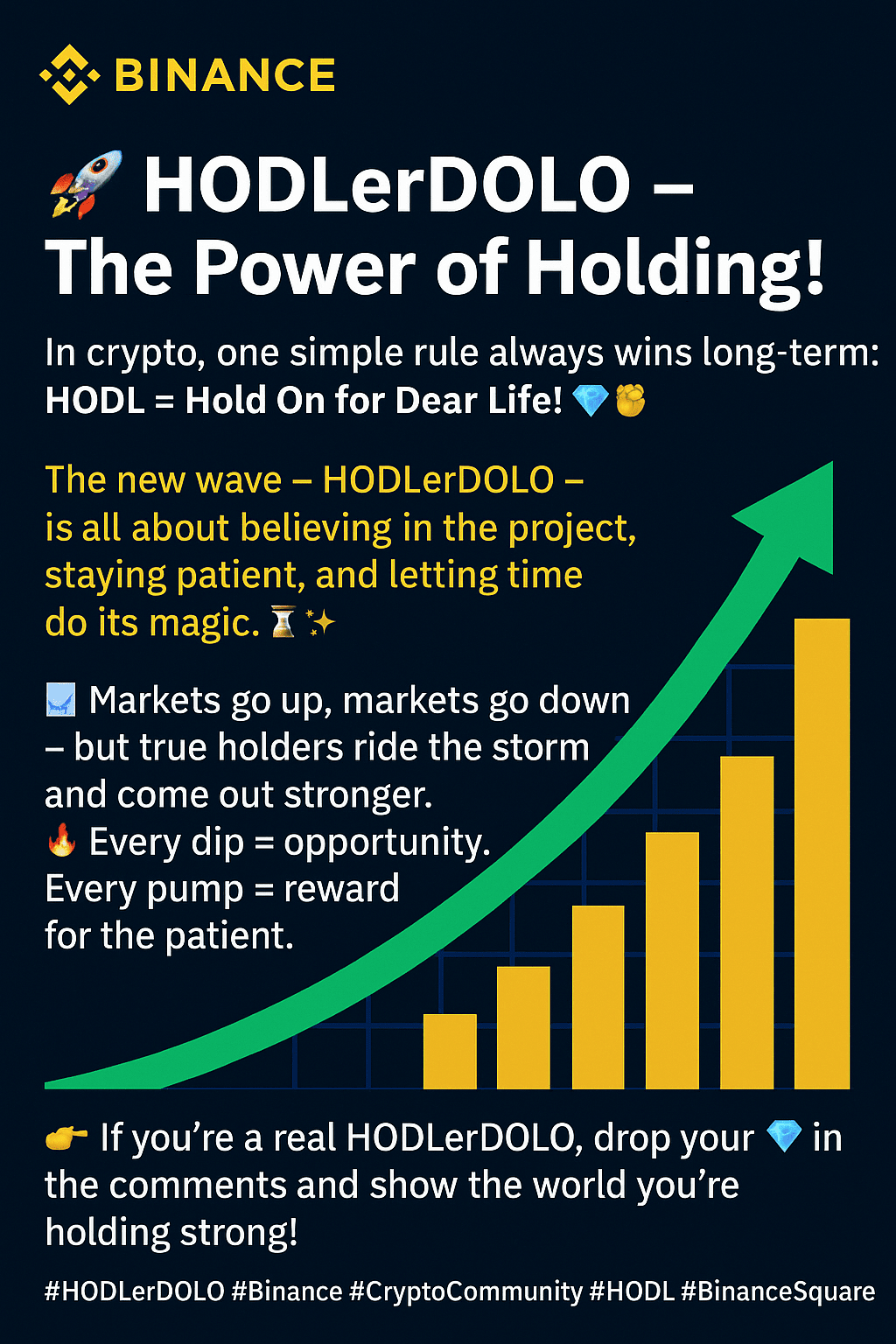 BINANCE

🚀 HODLerDOLO – The Power of Holding!

In crypto, one simple rule always wins long-term: HODL = Hold On for Dear Life! 💎✊

The new wave – HODLerDOLO – is all about believing in the project, staying patient, and letting time do its magic. ⏳✨

📉 Markets go up, markets go down – but true holders ride the storm and come out stronger.
🔥 Every dip = opportunity. Every pump = reward for the patient.

👉 If you're a real HODLerDOLO, drop your 💎 in the comments and show the world you're holding strong!

#HODLerDOLO #Binance #CryptoCommunity #HODL #BinanceSquare